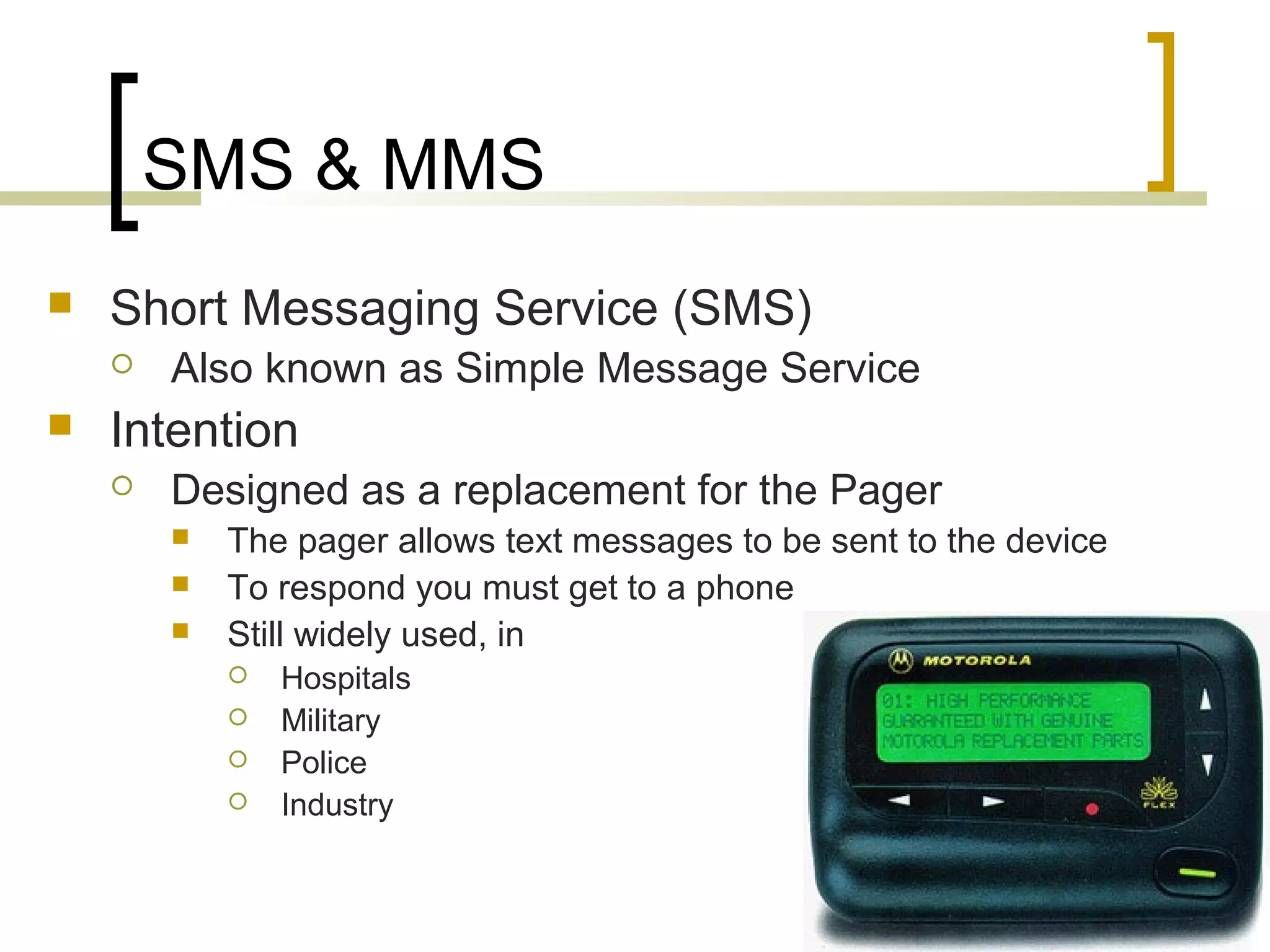 SMS & MMS

Short Messaging Service (SMS)

Also known as Simple Message Service

Intention

Designed as a replacement for the Pager

The pager allows text messages to be sent to the device

To respond you must get to a phone

Still widely used, in

Hospitals

Military

Police

Industry

MOTOROLA

01: HIGH PERFORMANCE GUARANTEED WITH GENUINE MOTOROLA REPLACEMENT PARTS

FLEX